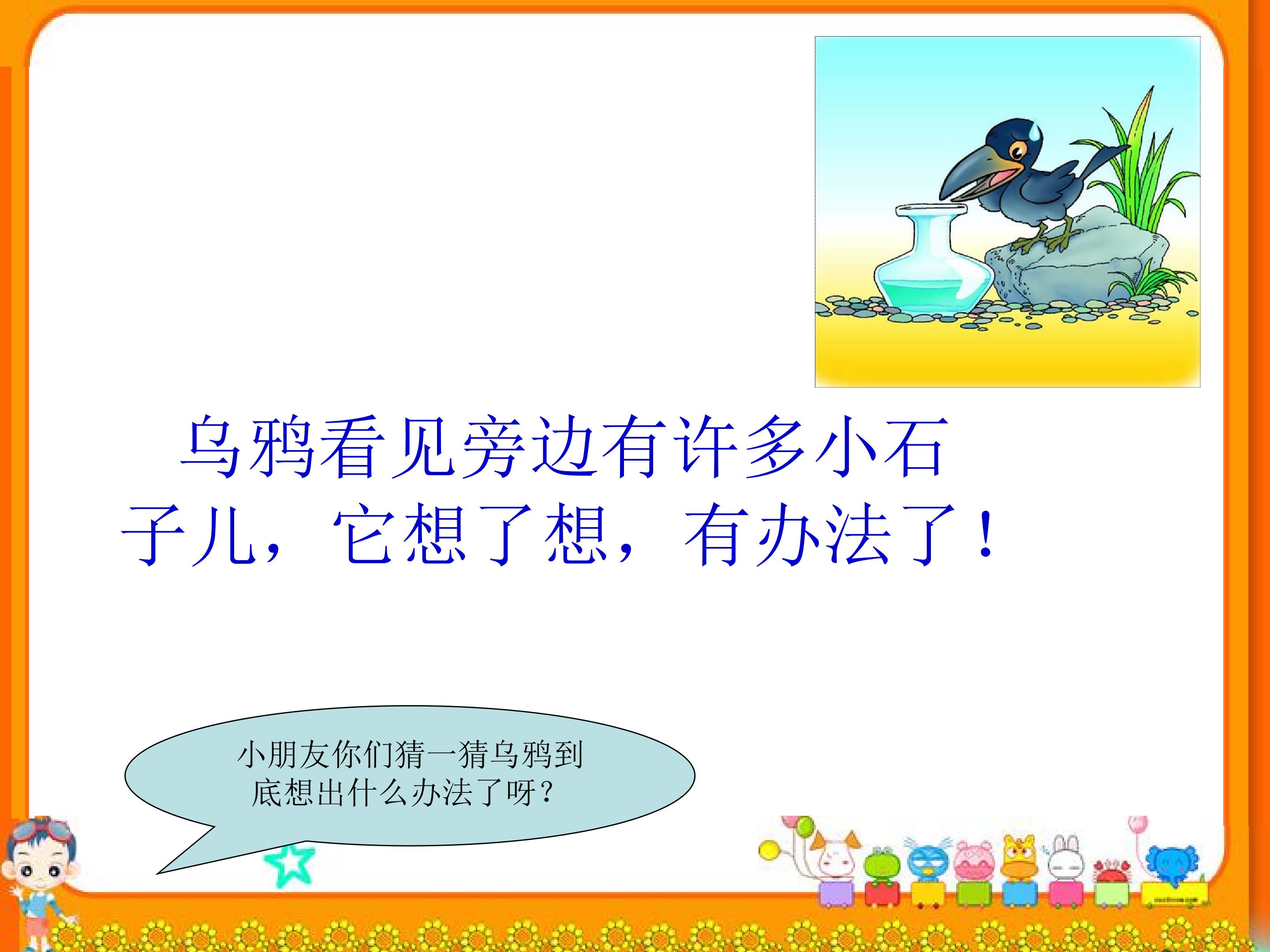 乌鸦看见旁边有许多小石子儿，它想了想，有办法了！

小朋友你们猜一猜乌鸦到底想出什么办法了呀？